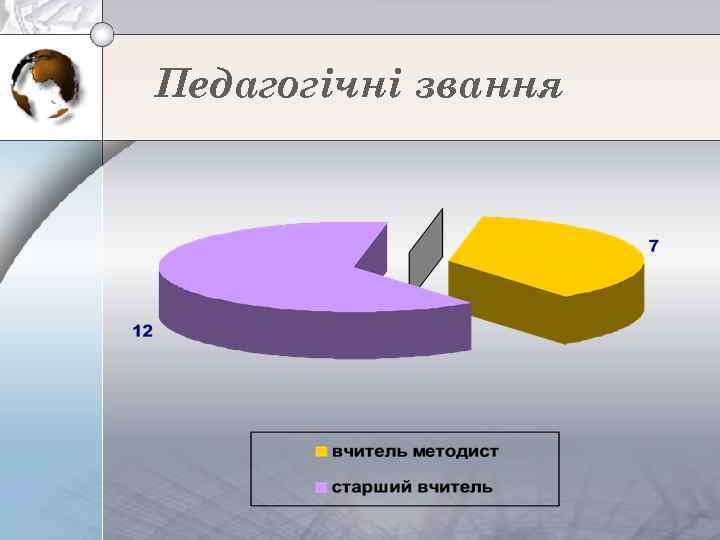 Педагогічні звання

7

12

вчитель методист

старший вчитель